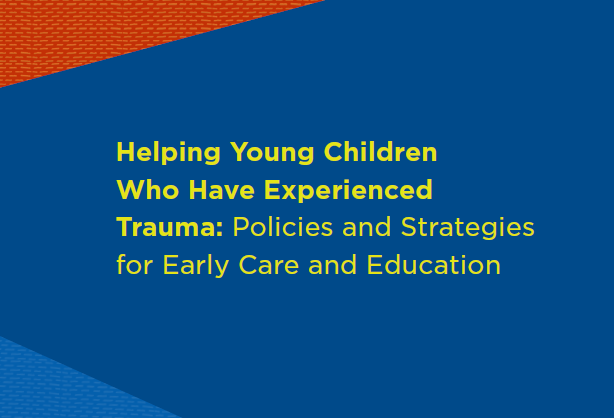 Helping Young Children Who Have Experienced Trauma: Policies and Strategies for Early Care and Education